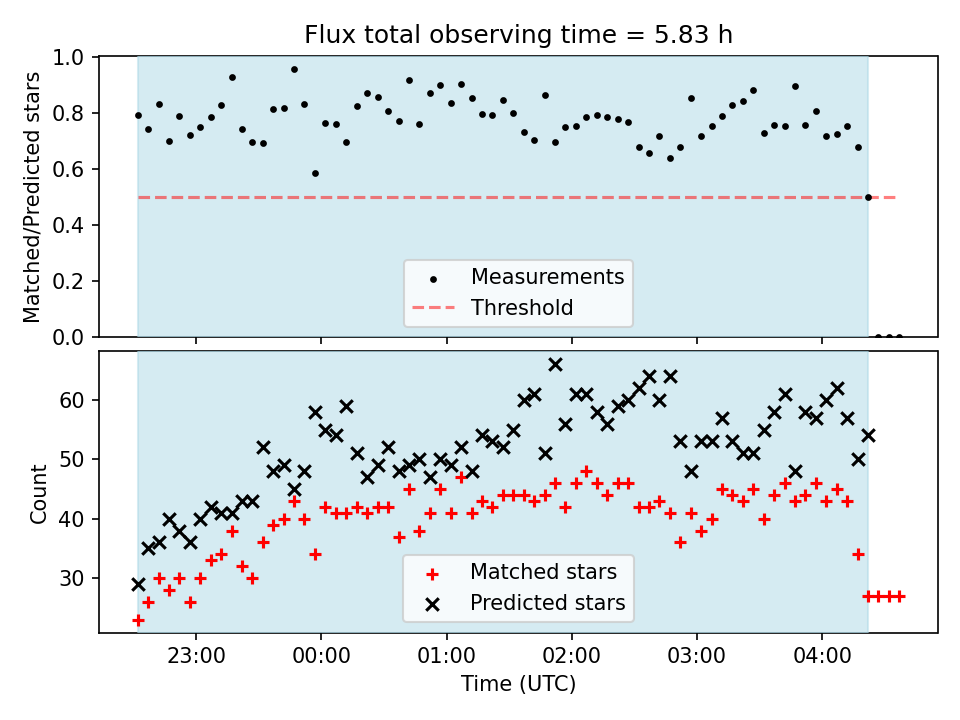 Flux total observing time = 5.83 h

Matched/Predicted stars

1.0
0.8
0.6
0.4
0.2
0.0

Measurements
Threshold

Count

60
50
40
30

Matched stars
Predicted stars

23:00
00:00
01:00
02:00
03:00
04:00

Time (UTC)